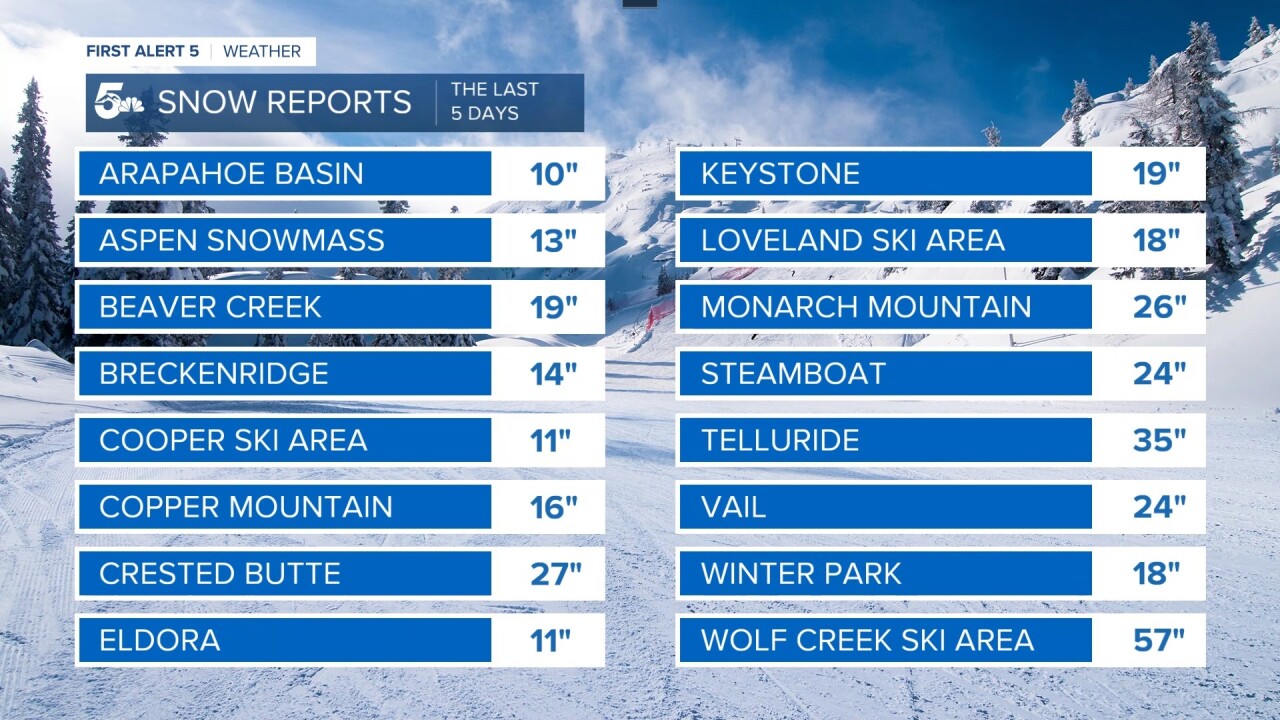 FIRST ALERT 5 | WEATHER

5 SNOW REPORTS | THE LAST 5 DAYS

| | |
|---|---|
| ARAPAHOE BASIN | 10" |
| ASPEN SNOWMASS | 13" |
| BEAVER CREEK | 19" |
| BRECKENRIDGE | 14" |
| COOPER SKI AREA | 11" |
| COPPER MOUNTAIN | 16" |
| CRESTED BUTTE | 27" |
| ELDORA | 11" |

| | |
|---|---|
| KEYSTONE | 19" |
| LOVELAND SKI AREA | 18" |
| MONARCH MOUNTAIN | 26" |
| STEAMBOAT | 24" |
| TELLURIDE | 35" |
| VAIL | 24" |
| WINTER PARK | 18" |
| WOLF CREEK SKI AREA | 57" |